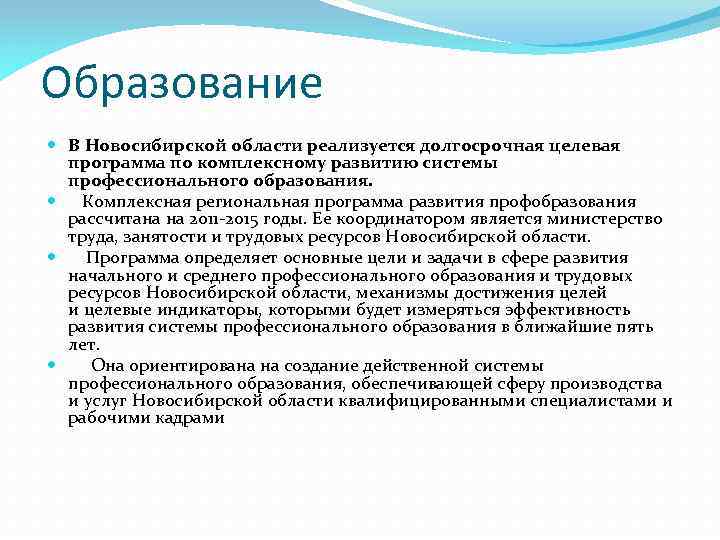 Образование

В Новосибирской области реализуется долгосрочная целевая программа по комплексному развитию системы профессионального образования.

Комплексная региональная программа развития профобразования рассчитана на 2011-2015 годы. Ее координатором является министерство труда, занятости и трудовых ресурсов Новосибирской области.

Программа определяет основные цели и задачи в сфере развития начального и среднего профессионального образования и трудовых ресурсов Новосибирской области, механизмы достижения целей и целевые индикаторы, которыми будет измеряться эффективность развития системы профессионального образования в ближайшие пять лет.

Она ориентирована на создание действенной системы профессионального образования, обеспечивающей сферу производства и услуг Новосибирской области квалифицированными специалистами и рабочими кадрами